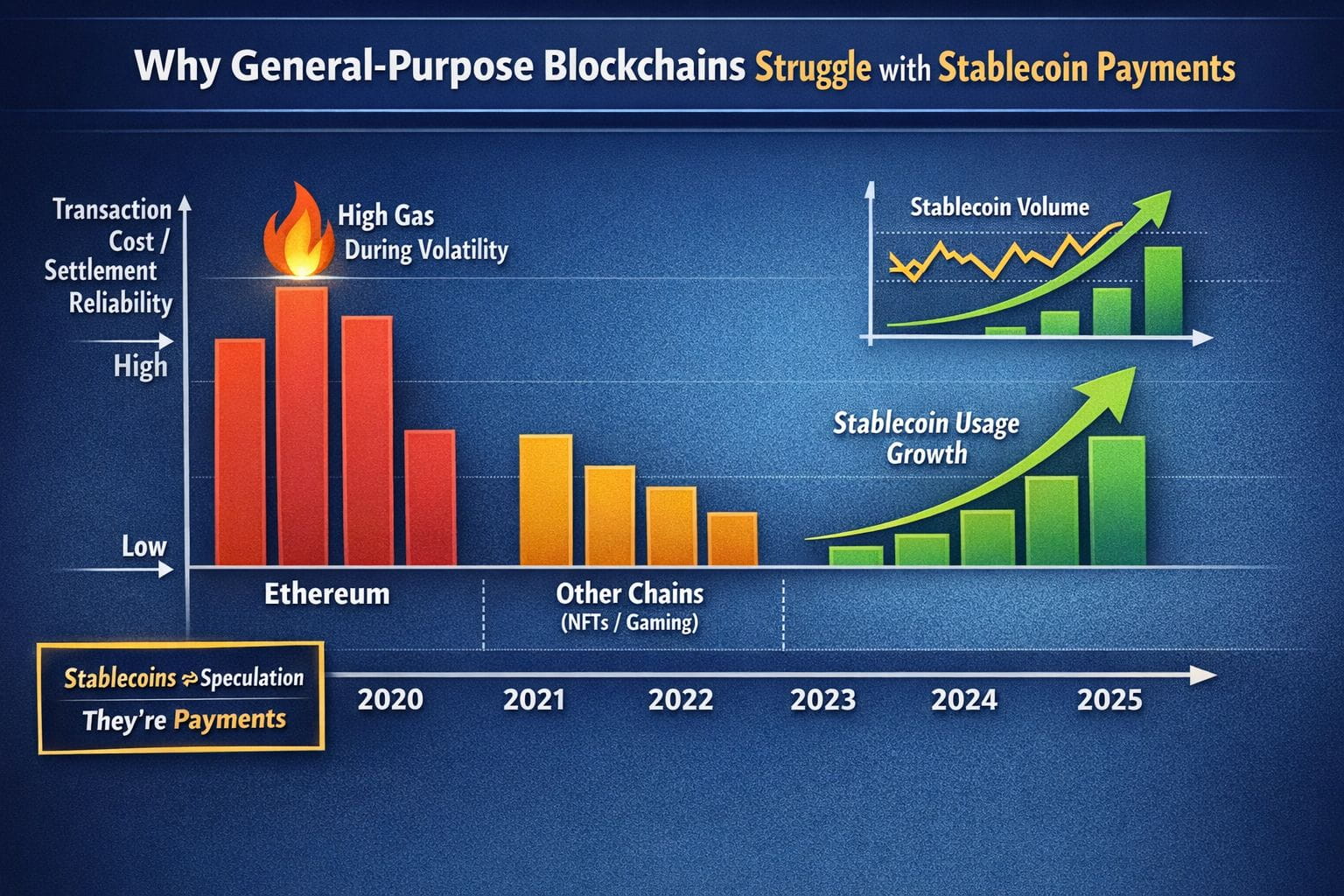 Why General-Purpose Blockchains Struggle with Stablecoin Payments

Transaction Cost / Settlement Reliability

High

Low

High Gas During Volatility

Stablecoin Volume

Stablecoin Usage Growth

Ethereum

Other Chains (NFTs / Gaming)

Stablecoins ≠ Speculation
They're Payments

2020 2021 2022 2023 2024 2025